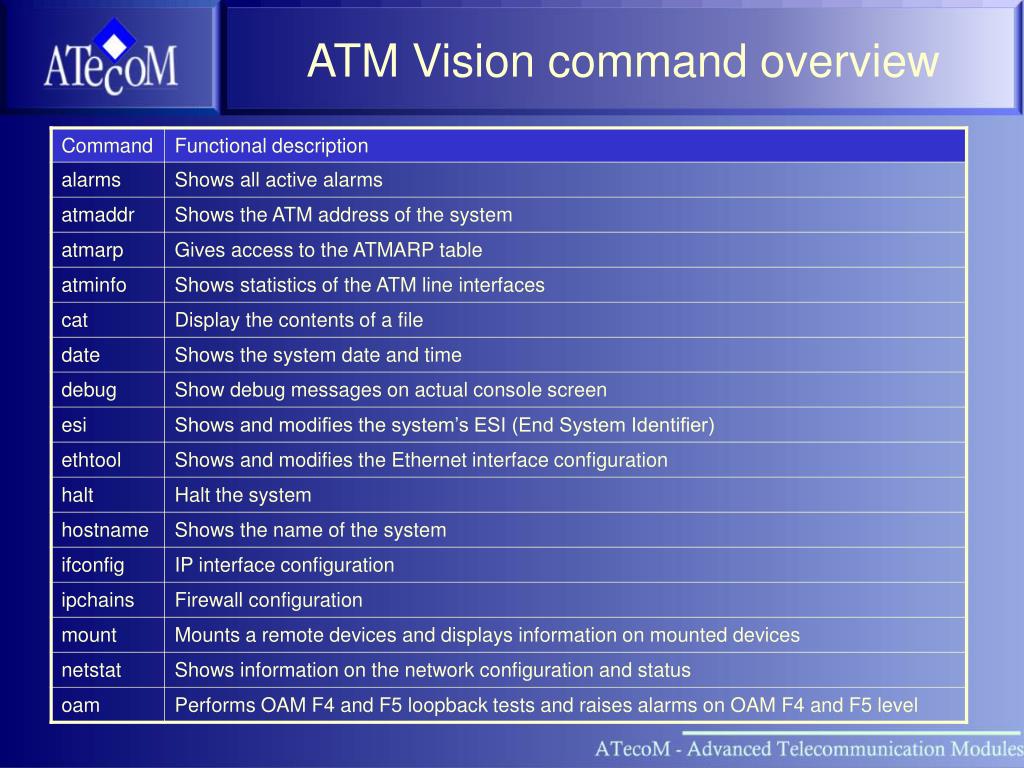 ATecoM

ATM Vision command overview

| Command | Functional description |
|---|---|
| alarms | Shows all active alarms |
| atmaddr | Shows the ATM address of the system |
| atmarp | Gives access to the ATMARP table |
| atminfo | Shows statistics of the ATM line interfaces |
| cat | Display the contents of a file |
| date | Shows the system date and time |
| debug | Show debug messages on actual console screen |
| esi | Shows and modifies the system's ESI (End System Identifier) |
| ethtool | Shows and modifies the Ethernet interface configuration |
| halt | Halt the system |
| hostname | Shows the name of the system |
| ifconfig | IP interface configuration |
| ipchains | Firewall configuration |
| mount | Mounts a remote devices and displays information on mounted devices |
| netstat | Shows information on the network configuration and status |
| oam | Performs OAM F4 and F5 loopback tests and raises alarms on OAM F4 and F5 level |

ATecoM - Advanced Telecommunication Modules